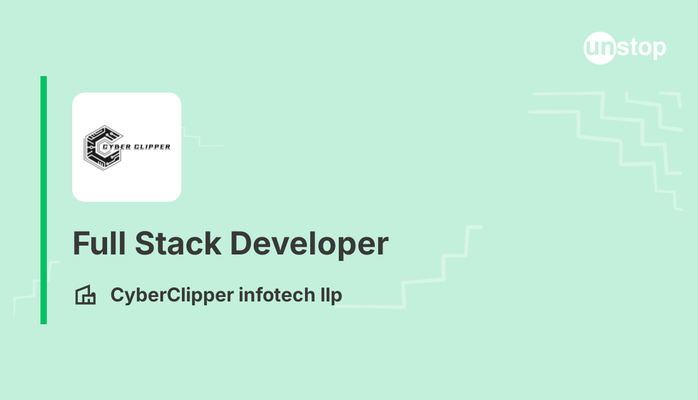 unstop

CYBER CLIPPER

Full Stack Developer

CyberClipper infotech llp